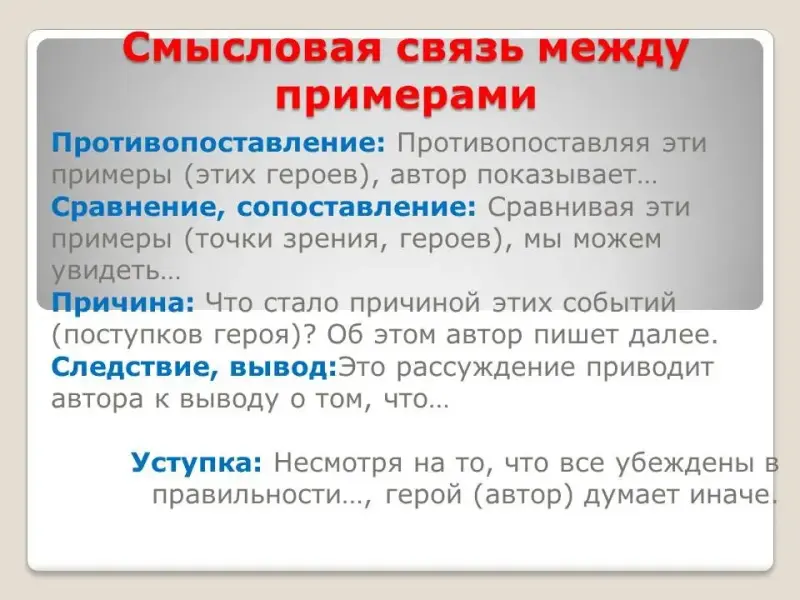 Смысловая связь между примерами

Противопоставление: Противопоставляя эти примеры (этих героев), автор показывает…

Сравнение, сопоставление: Сравнивая эти примеры (точки зрения, героев), мы можем увидеть…

Причина: Что стало причиной этих событий (поступков героя)? Об этом автор пишет далее.

Следствие, вывод:Это рассуждение приводит автора к выводу о том, что…

Уступка: Несмотря на то, что все убеждены в правильности…, герой (автор) думает иначе.